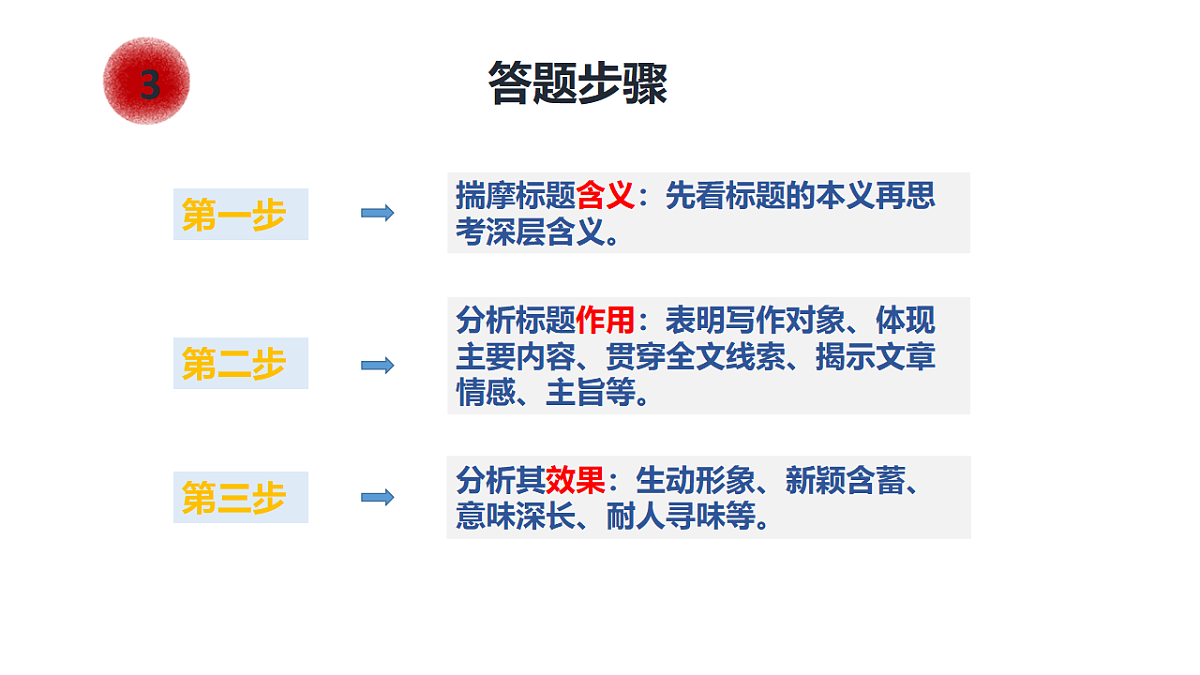 3

答题步骤

第一步

揣摩标题含义：先看标题的本义再思考深层含义。

第二步

分析标题作用：表明写作对象、体现主要内容、贯穿全文线索、揭示文章情感、主旨等。

第三步

分析其效果：生动形象、新颖含蓄、意味深长、耐人寻味等。